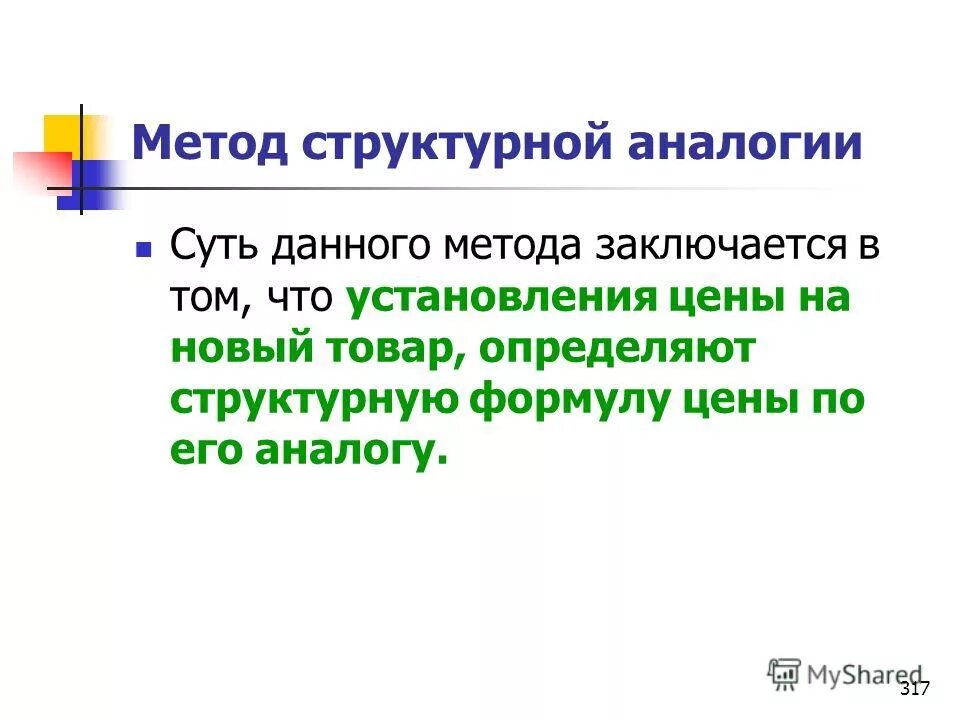 Метод структурной аналогии

Суть данного метода заключается в том, что установления цены на новый товар, определяют структурную формулу цены по его аналогу.

MyShared

317